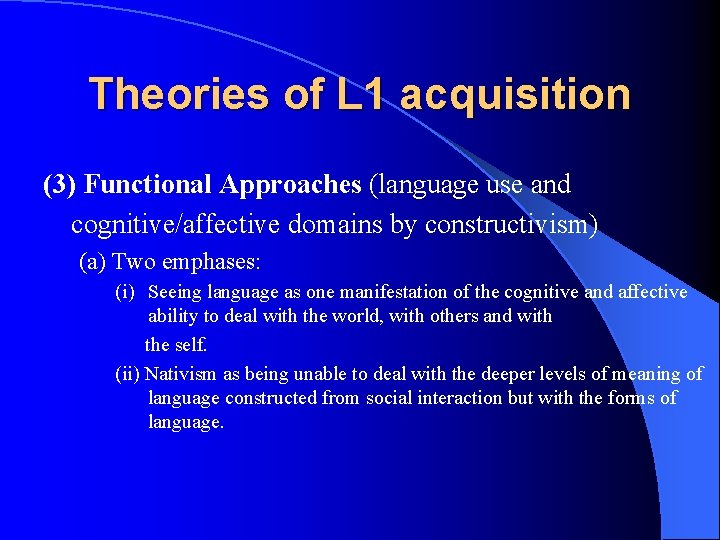 Theories of L1 acquisition

(3) Functional Approaches (language use and cognitive/affective domains by constructivism)

(a) Two emphases:

(i) Seeing language as one manifestation of the cognitive and affective ability to deal with the world, with others and with the self.

(ii) Nativism as being unable to deal with the deeper levels of meaning of language constructed from social interaction but with the forms of language.